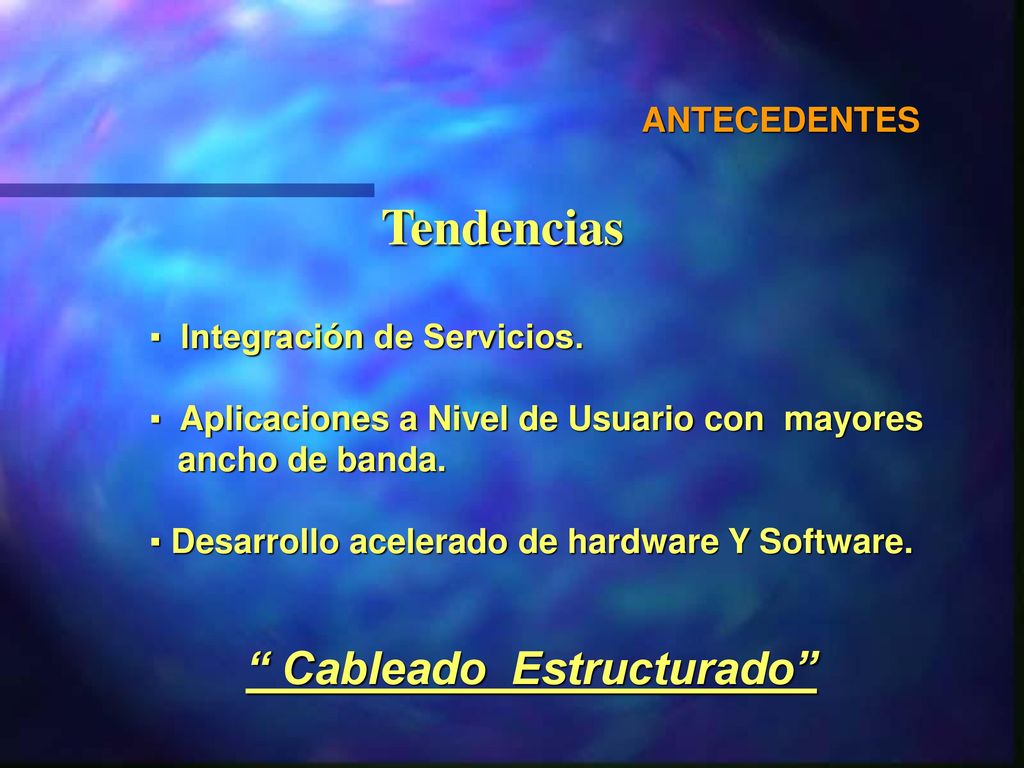 ANTECEDENTES

Tendencias

▪ Integración de Servicios.

▪ Aplicaciones a Nivel de Usuario con mayores ancho de banda.

▪ Desarrollo acelerado de hardware Y Software.

“ Cableado Estructurado”